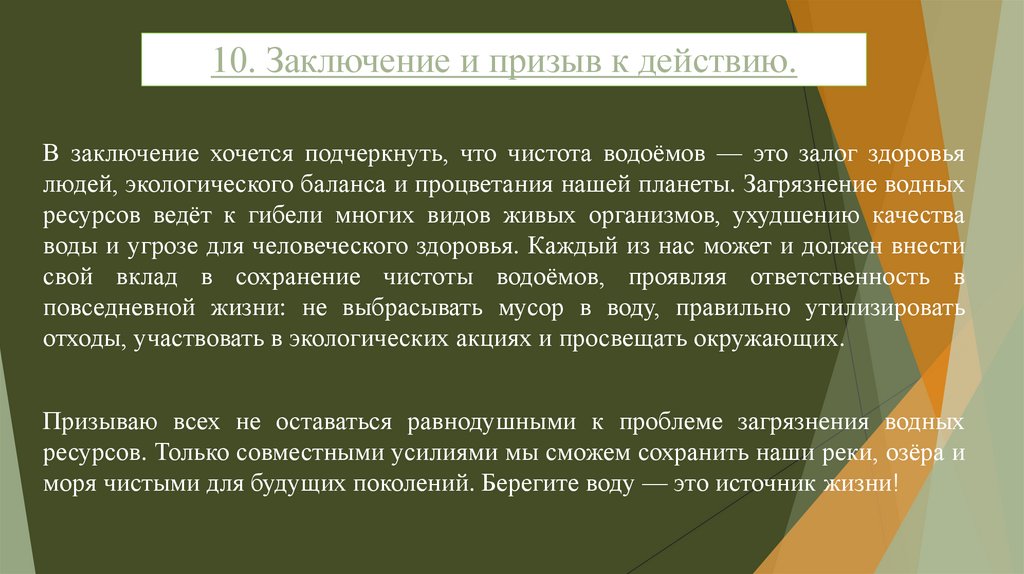 10. Заключение и призыв к действию.

В заключение хочется подчеркнуть, что чистота водоёмов — это залог здоровья людей, экологического баланса и процветания нашей планеты. Загрязнение водных ресурсов ведёт к гибели многих видов живых организмов, ухудшению качества воды и угрозе для человеческого здоровья. Каждый из нас может и должен внести свой вклад в сохранение чистоты водоёмов, проявляя ответственность в повседневной жизни: не выбрасывать мусор в воду, правильно утилизировать отходы, участвовать в экологических акциях и просвещать окружающих.

Призываю всех не оставаться равнодушными к проблеме загрязнения водных ресурсов. Только совместными усилиями мы сможем сохранить наши реки, озёра и моря чистыми для будущих поколений. Берегите воду — это источник жизни!